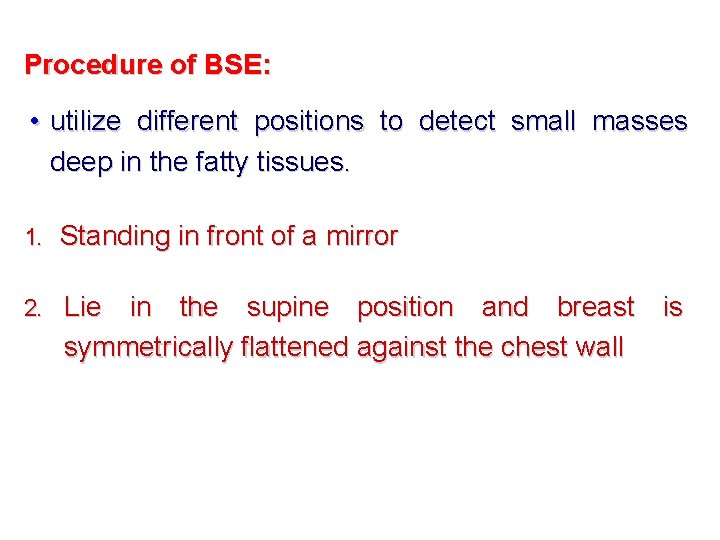 Procedure of BSE:

• utilize different positions to detect small masses deep in the fatty tissues.

1. Standing in front of a mirror

2. Lie in the supine position and breast is symmetrically flattened against the chest wall